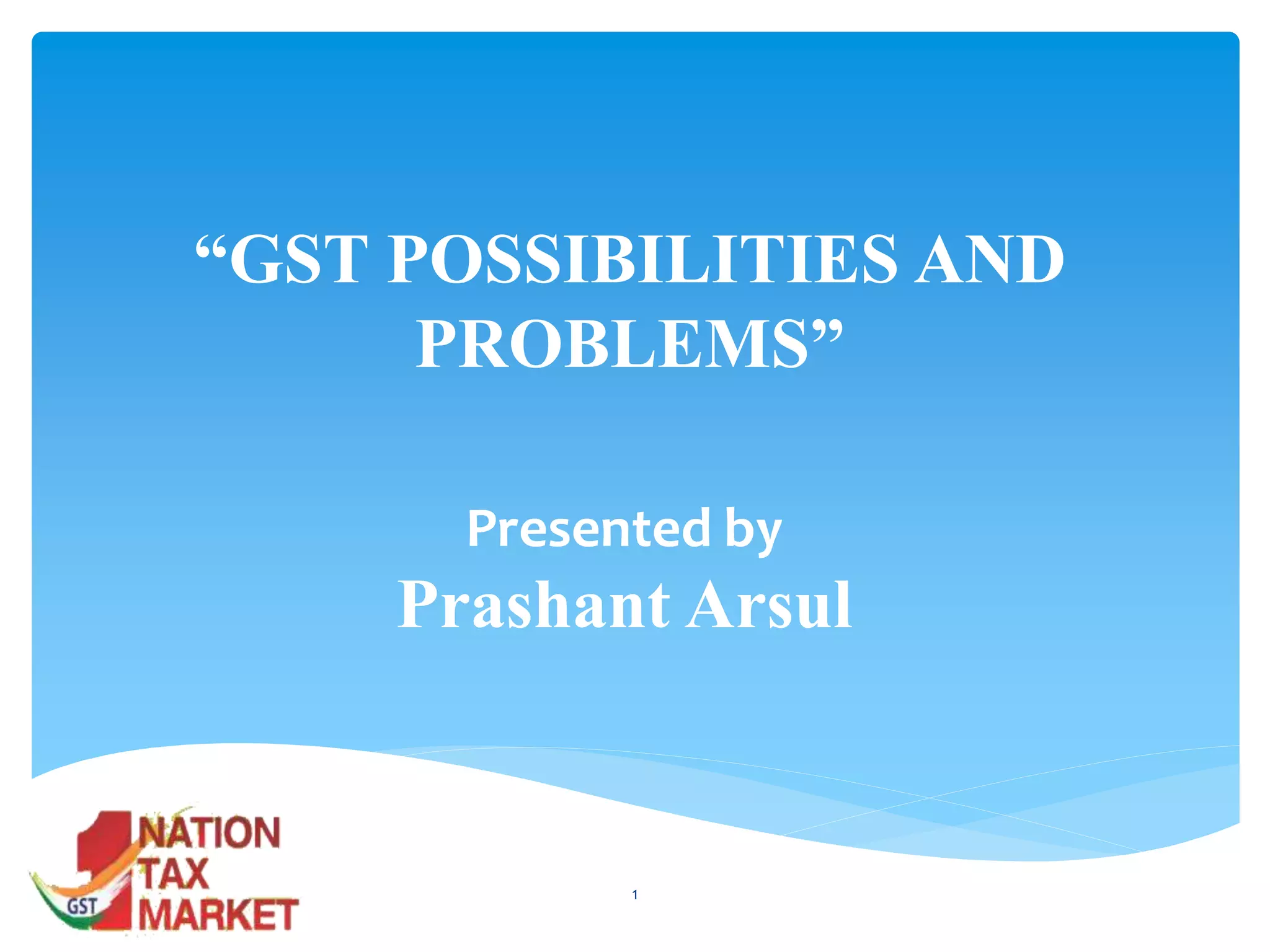 “GST POSSIBILITIES AND PROBLEMS”

Presented by
Prashant Arsul

1 NATION TAX MARKET
GST

1